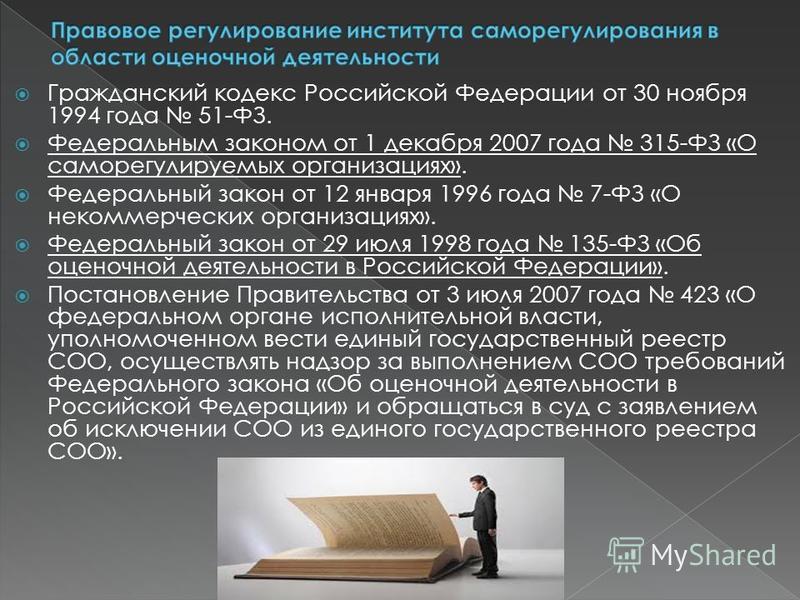 Правовое регулирование института саморегулирования в области оценочной деятельности

Гражданский кодекс Российской Федерации от 30 ноября 1994 года № 51-ФЗ.

Федеральным законом от 1 декабря 2007 года № 315-ФЗ «О саморегулируемых организациях».

Федеральный закон от 12 января 1996 года № 7-ФЗ «О некоммерческих организациях».

Федеральный закон от 29 июля 1998 года № 135-ФЗ «Об оценочной деятельности в Российской Федерации».

Постановление Правительства от 3 июля 2007 года № 423 «О федеральном органе исполнительной власти, уполномоченном вести единый государственный реестр СОО, осуществлять надзор за выполнением СОО требований Федерального закона «Об оценочной деятельности в Российской Федерации» и обращаться в суд с заявлением об исключении СОО из единого государственного реестра СОО».

MyShared